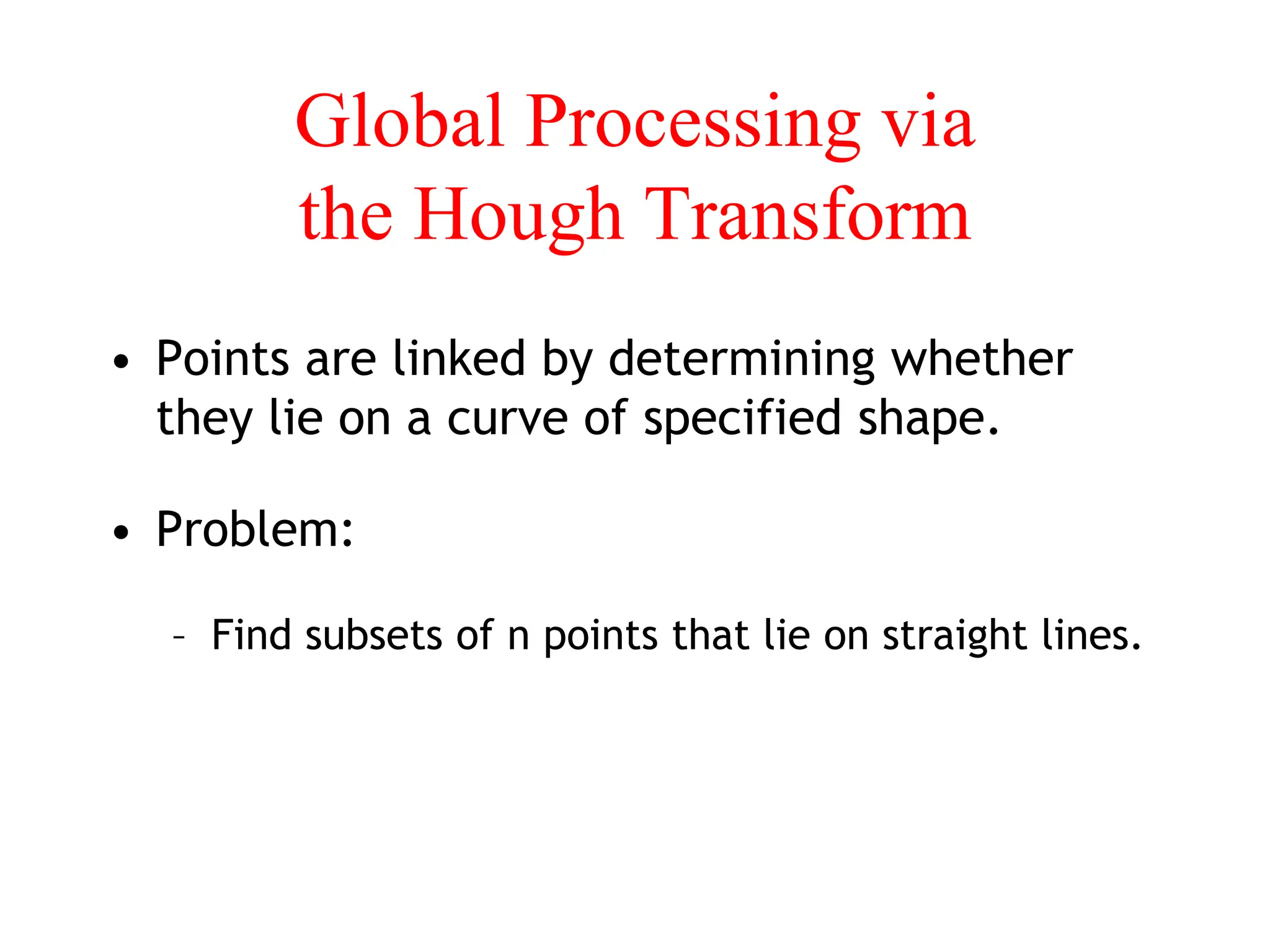 Global Processing via the Hough Transform

• Points are linked by determining whether they lie on a curve of specified shape.

• Problem:

– Find subsets of n points that lie on straight lines.